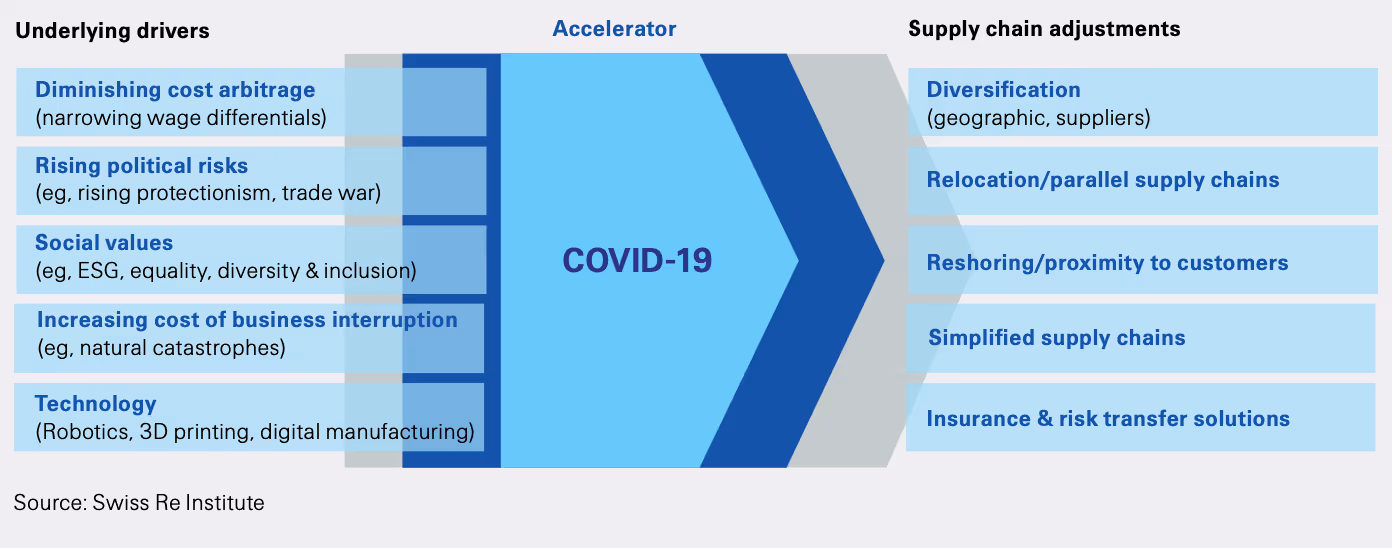 Underlying drivers

Diminishing cost arbitrage
(narrowing wage differentials)

Rising political risks
(eg, rising protectionism, trade war)

Social values
(eg, ESG, equality, diversity & inclusion)

Increasing cost of business interruption
(eg, natural catastrophes)

Technology
(Robotics, 3D printing, digital manufacturing)

Accelerator

COVID-19

Supply chain adjustments

Diversification
(geographic, suppliers)

Relocation/parallel supply chains

Reshoring/proximity to customers

Simplified supply chains

Insurance & risk transfer solutions

Source: Swiss Re Institute